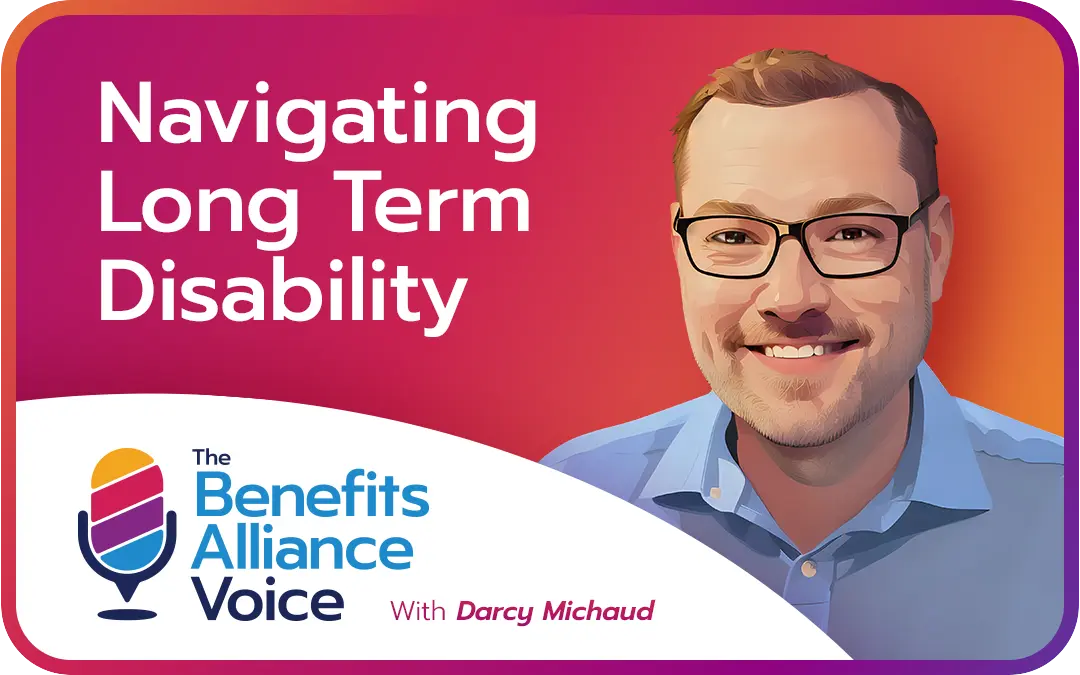 Navigating Long Term Disability

The Benefits Alliance Voice

With Darcy Michaud